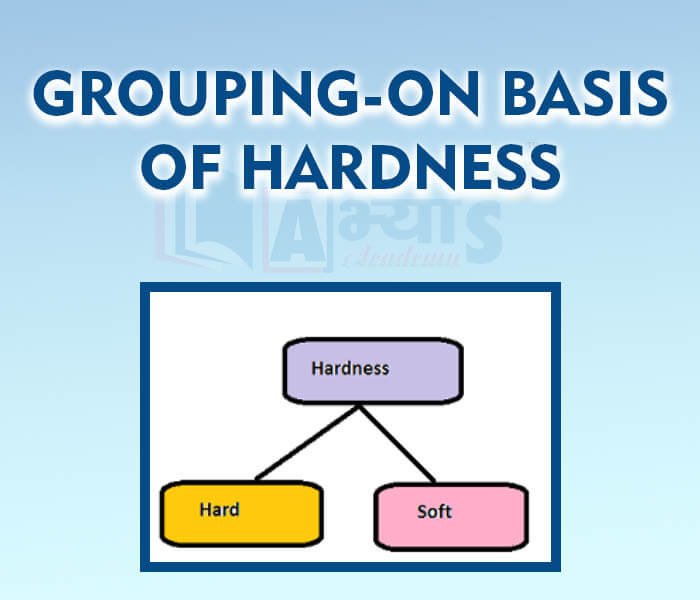 GROUPING-ON BASIS OF HARDNESS

Aभ्यास Academy

Hardness

Hard

Soft